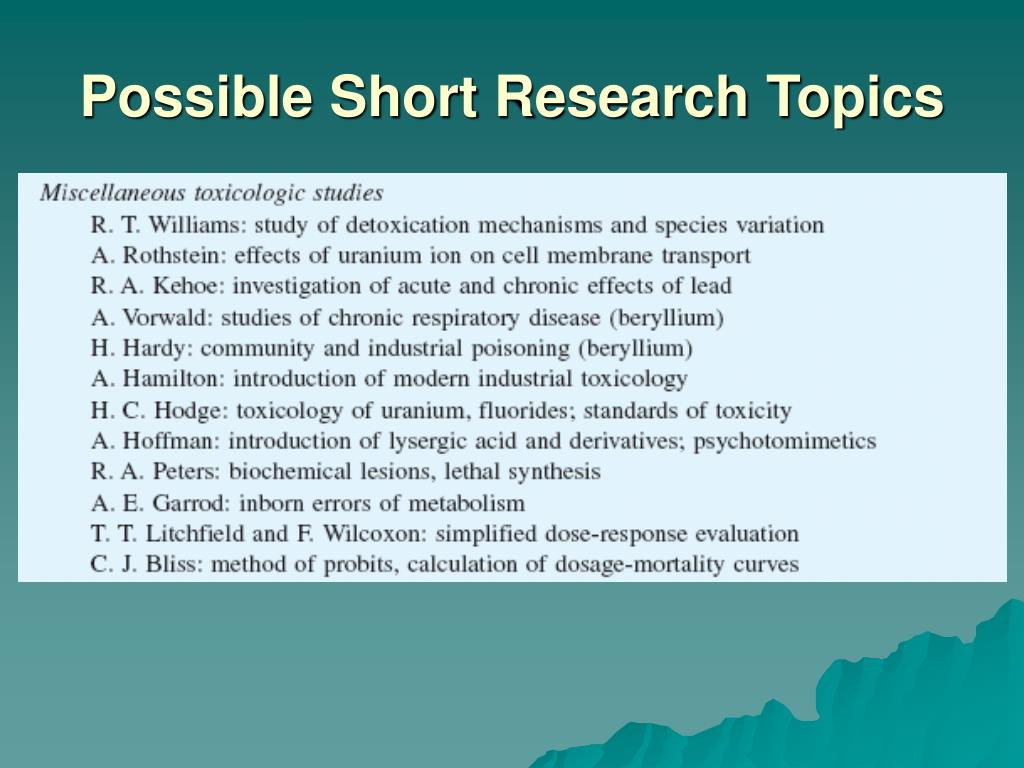 Possible Short Research Topics

Miscellaneous toxicologic studies

R. T. Williams: study of detoxication mechanisms and species variation
A. Rothstein: effects of uranium ion on cell membrane transport
R. A. Kehoe: investigation of acute and chronic effects of lead
A. Vorwald: studies of chronic respiratory disease (beryllium)
H. Hardy: community and industrial poisoning (beryllium)
A. Hamilton: introduction of modern industrial toxicology
H. C. Hodge: toxicology of uranium, fluorides; standards of toxicity
A. Hoffman: introduction of lysergic acid and derivatives; psychotomimetics
R. A. Peters: biochemical lesions, lethal synthesis
A. E. Garrod: inborn errors of metabolism
T. T. Litchfield and F. Wilcoxon: simplified dose-response evaluation
C. J. Bliss: method of probits, calculation of dosage-mortality curves